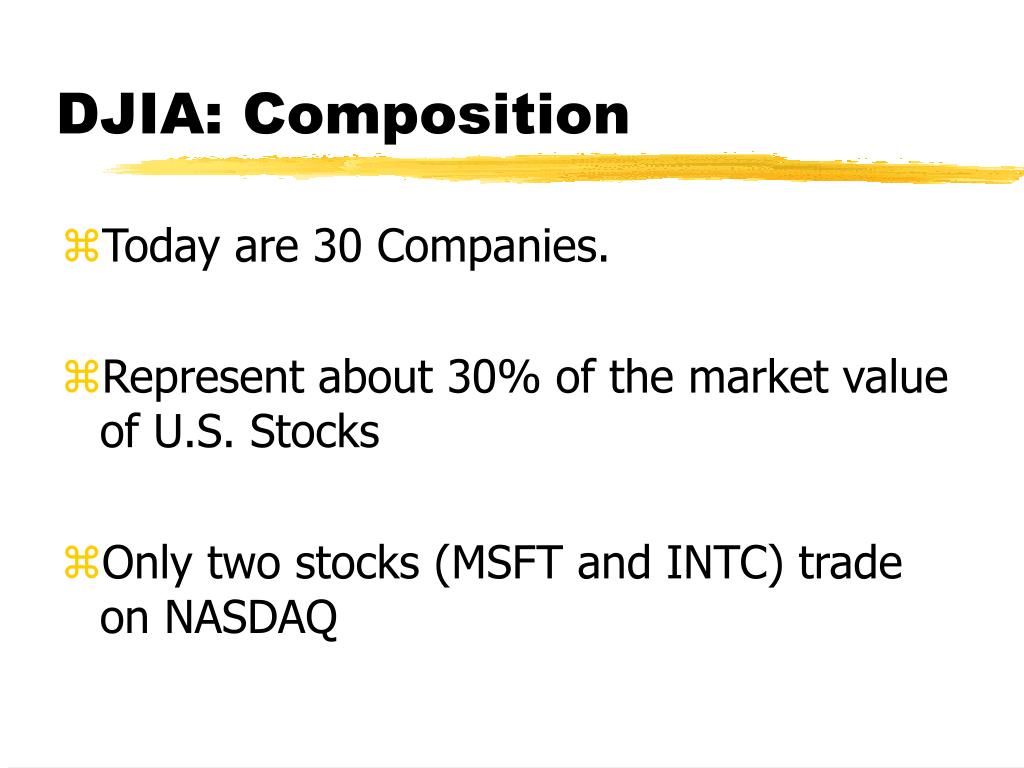 DJIA: Composition

⌘Today are 30 Companies.

⌘Represent about 30% of the market value of U.S. Stocks

⌘Only two stocks (MSFT and INTC) trade on NASDAQ